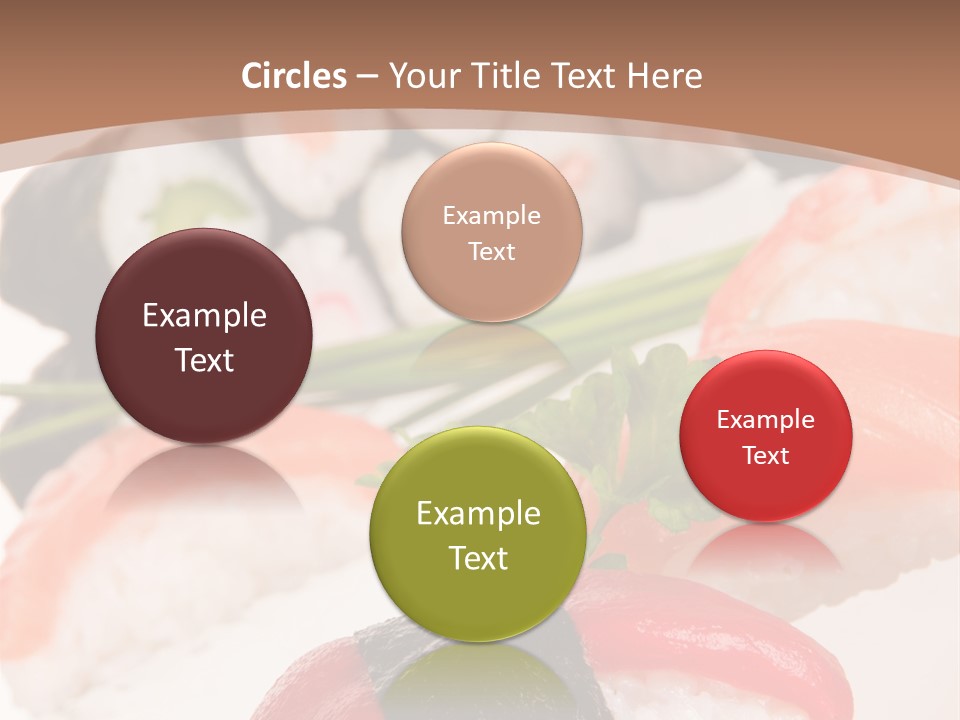 Circles – Your Title Text Here

Example Text

Example Text

Example Text

Example Text